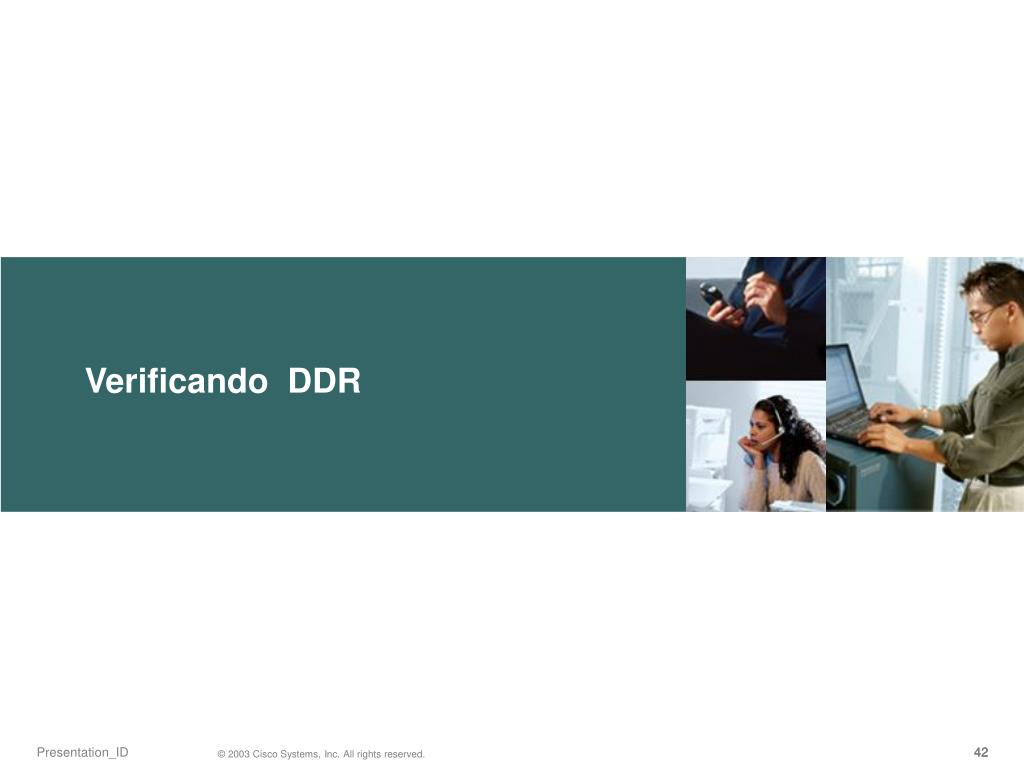 Verificando DDR

Presentation_ID © 2003 Cisco Systems, Inc. All rights reserved. 42